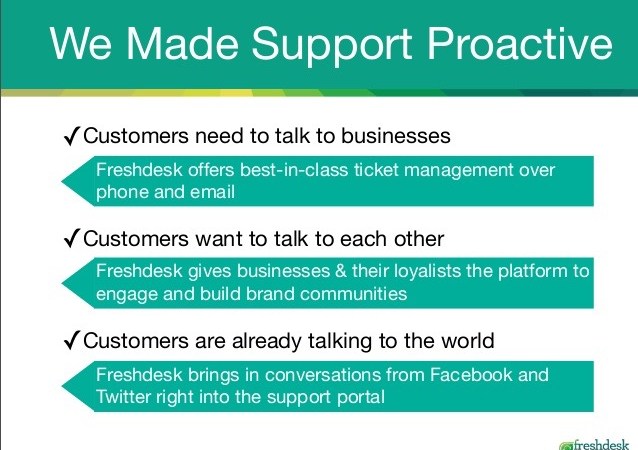 We Made Support Proactive

✓Customers need to talk to businesses

Freshdesk offers best-in-class ticket management over phone and email

✓Customers want to talk to each other

Freshdesk gives businesses & their loyalists the platform to engage and build brand communities

✓Customers are already talking to the world

Freshdesk brings in conversations from Facebook and Twitter right into the support portal

freshdesk